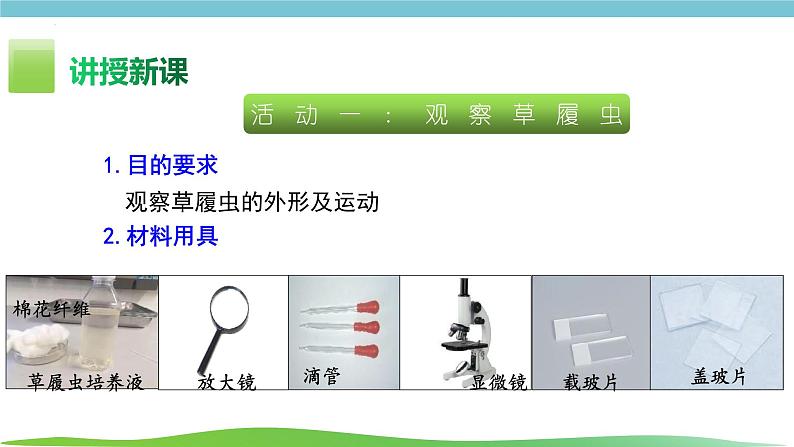 讲授新课

活动一：观察草履虫

1. 目的要求

观察草履虫的外形及运动

2. 材料用具

棉花纤维
草履虫培养液
放大镜
滴管
显微镜
载玻片
盖玻片